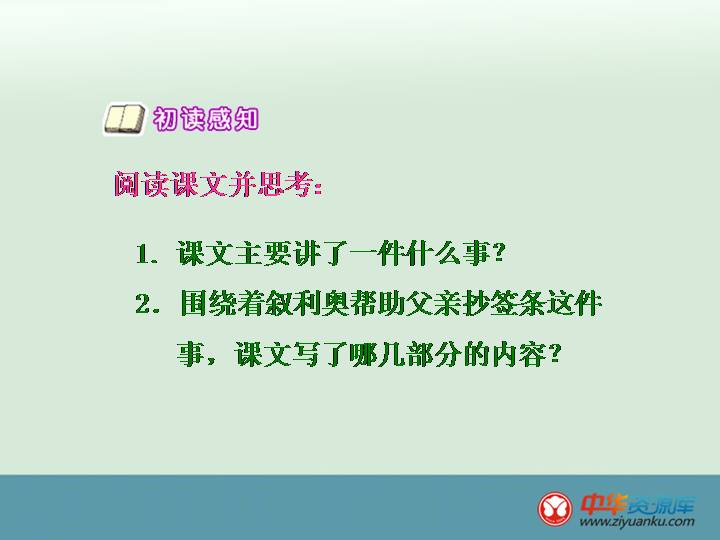 初读感知

阅读课文并思考:

1. 课文主要讲了一件什么事?

2. 围绕着叙利奥帮助父亲抄签条这件事，课文写了哪几部分的内容?

中华资源库
www.ziyuanku.com